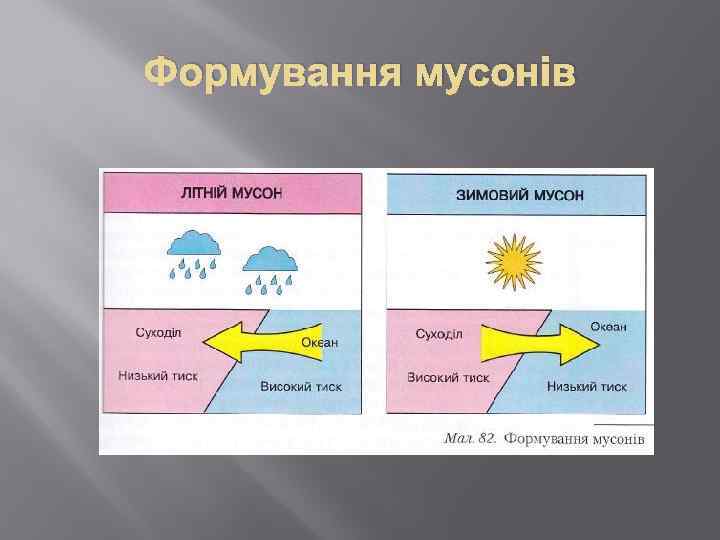 Формування мусонів

ЛІТНІЙ МУСОН

Суходіл
Океан
Низький тиск
Високий тиск

ЗИМОВИЙ МУСОН

Суходіл
Океан
Високий тиск
Низький тиск

Мал. 82. Формування мусонів